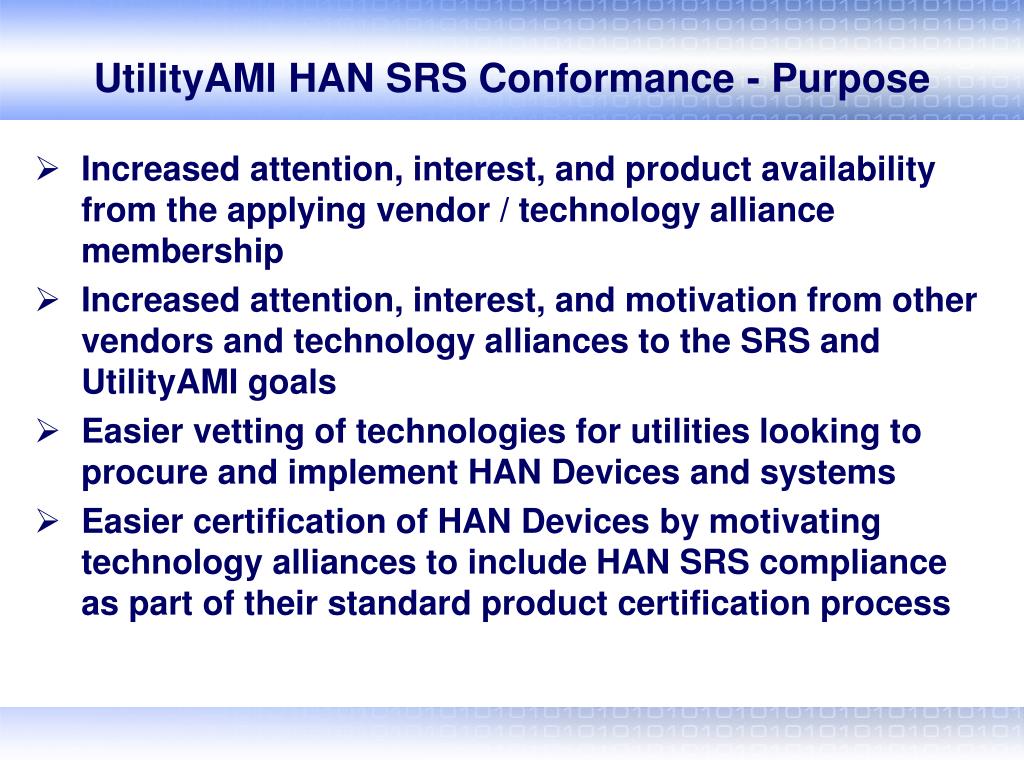 UtilityAMI HAN SRS Conformance - Purpose

➢ Increased attention, interest, and product availability from the applying vendor / technology alliance membership

➢ Increased attention, interest, and motivation from other vendors and technology alliances to the SRS and UtilityAMI goals

➢ Easier vetting of technologies for utilities looking to procure and implement HAN Devices and systems

➢ Easier certification of HAN Devices by motivating technology alliances to include HAN SRS compliance as part of their standard product certification process